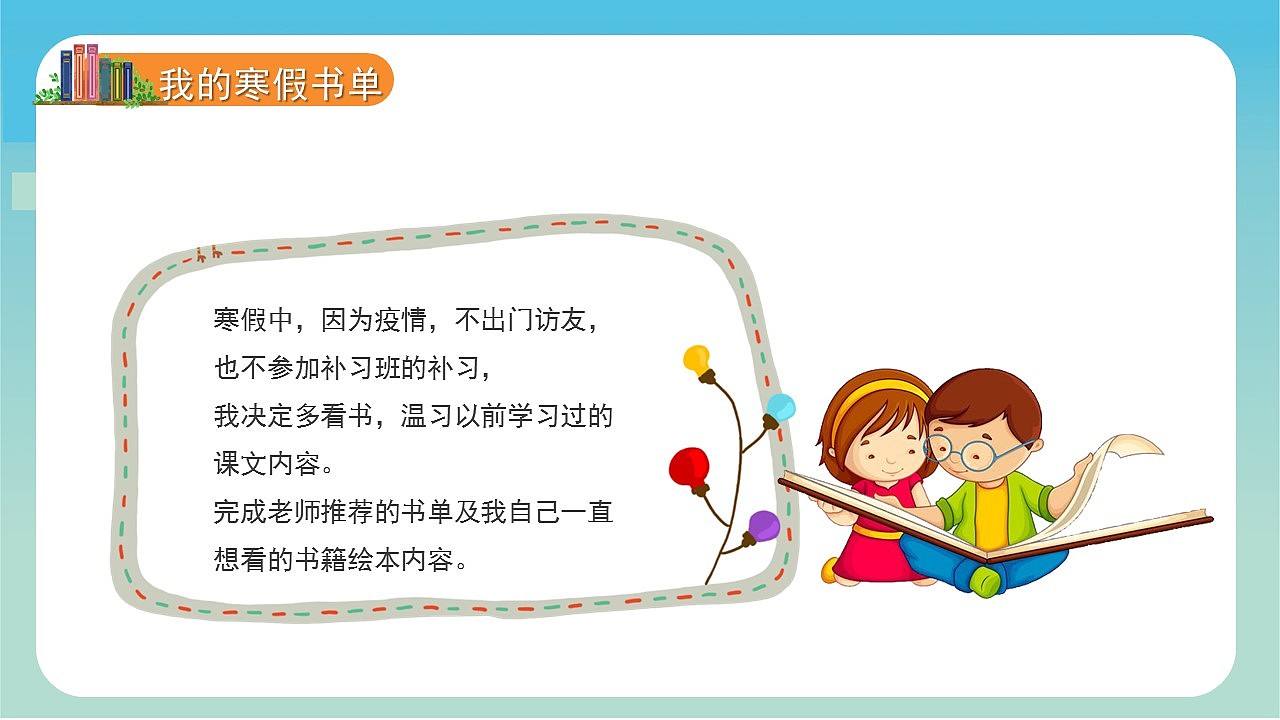 我的寒假书单

寒假中，因为疫情，不出门访友，
也不参加补习班的补习，
我决定多看书，温习以前学习过的课文内容。
完成老师推荐的书单及我自己一直想看的书籍绘本内容。